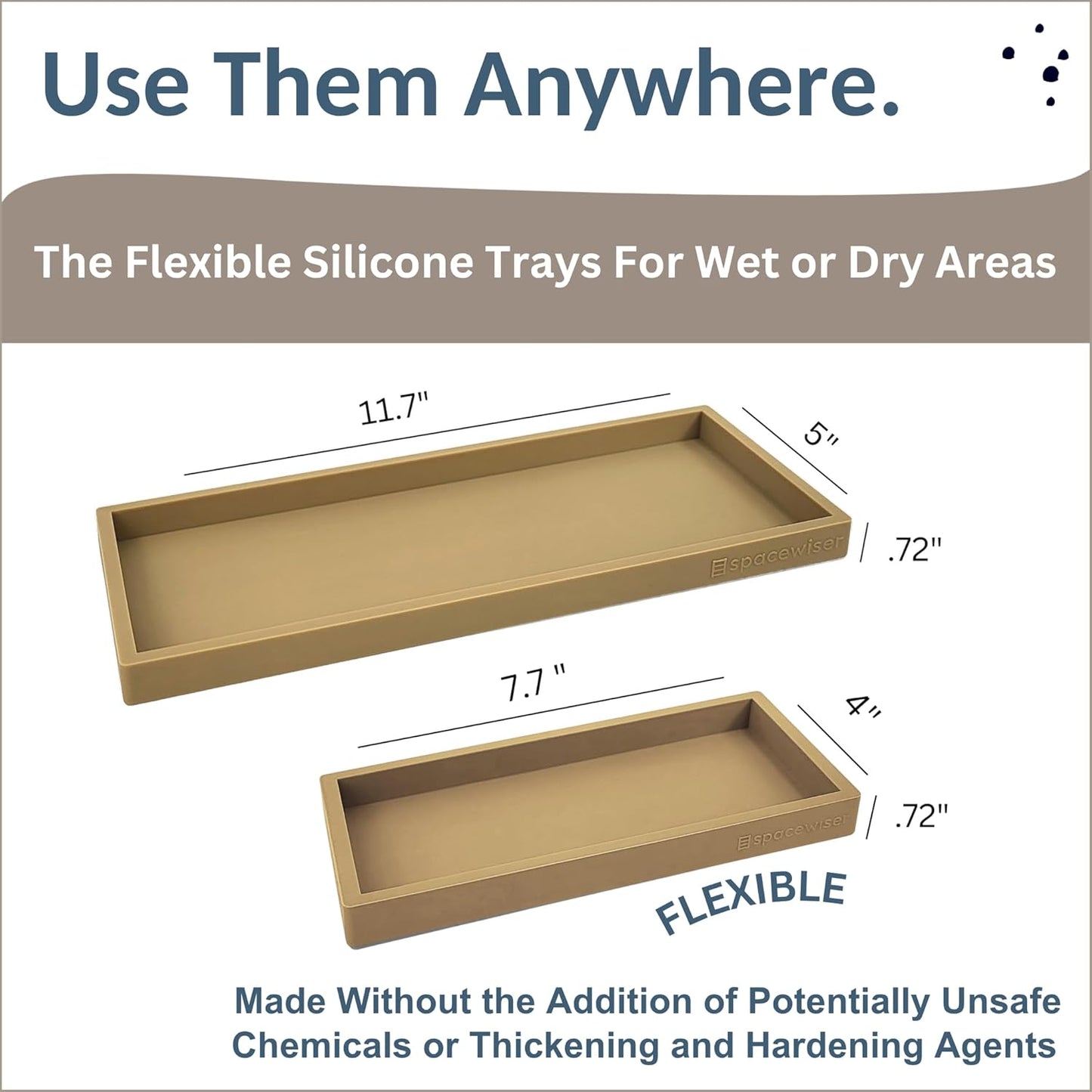 Use Them Anywhere.

The Flexible Silicone Trays For Wet or Dry Areas

11.7"

5"

.72"

spacewiser

7.7 "

4"

.72"

spacewiser

FLEXIBLE

Made Without the Addition of Potentially Unsafe Chemicals or Thickening and Hardening Agents